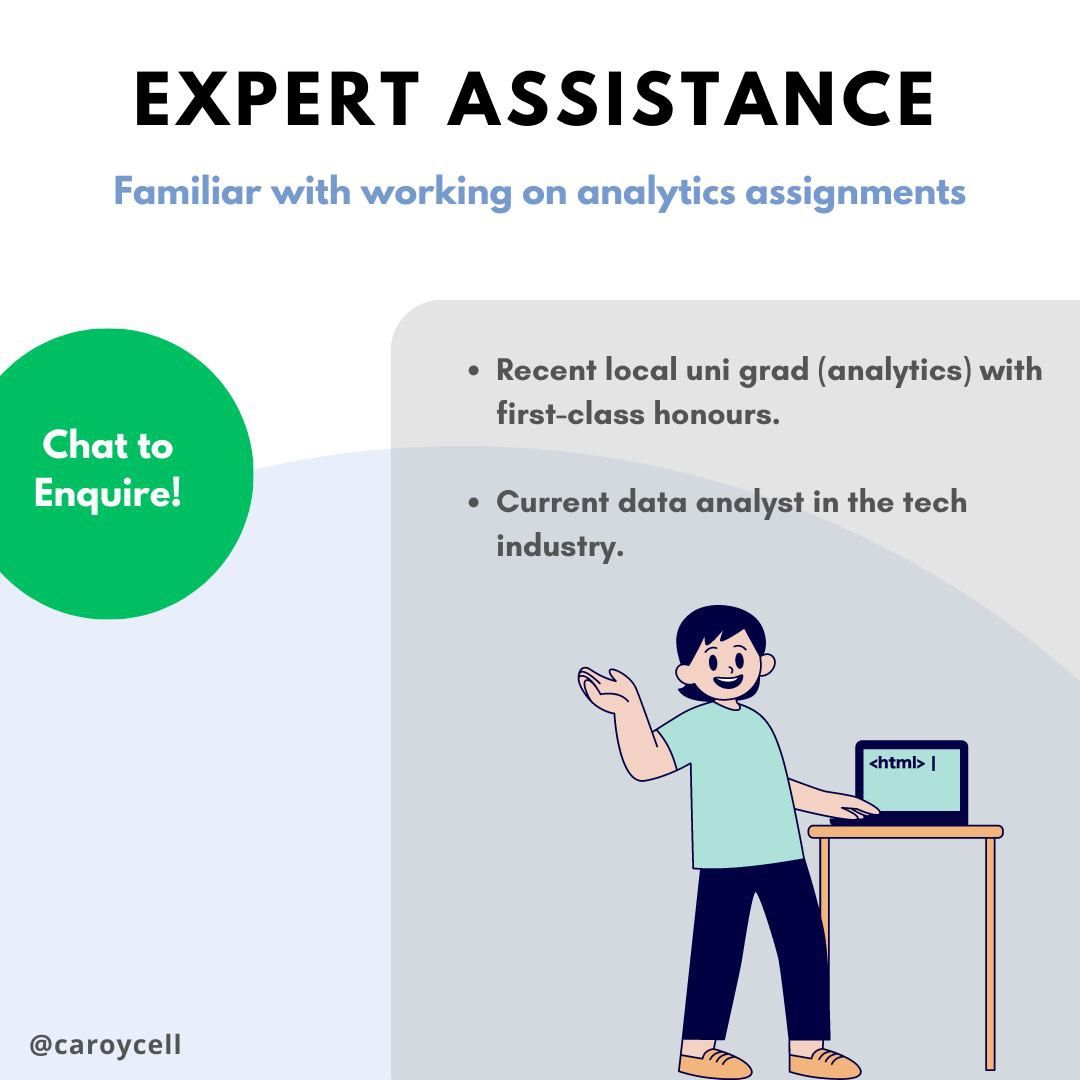 EXPERT ASSISTANCE

Familiar with working on analytics assignments

Chat to Enquire!

• Recent local uni grad (analytics) with first-class honours.

• Current data analyst in the tech industry.

<html> |

@caroycell